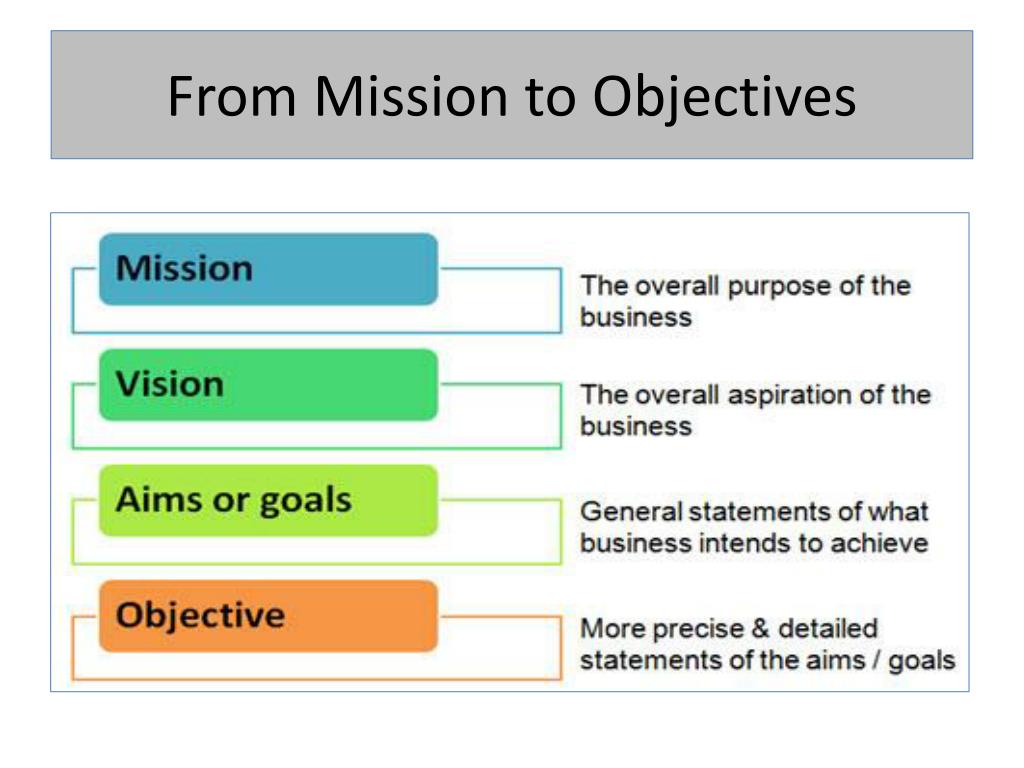 From Mission to Objectives

Mission

The overall purpose of the business

Vision

The overall aspiration of the business

Aims or goals

General statements of what business intends to achieve

Objective

More precise & detailed statements of the aims / goals